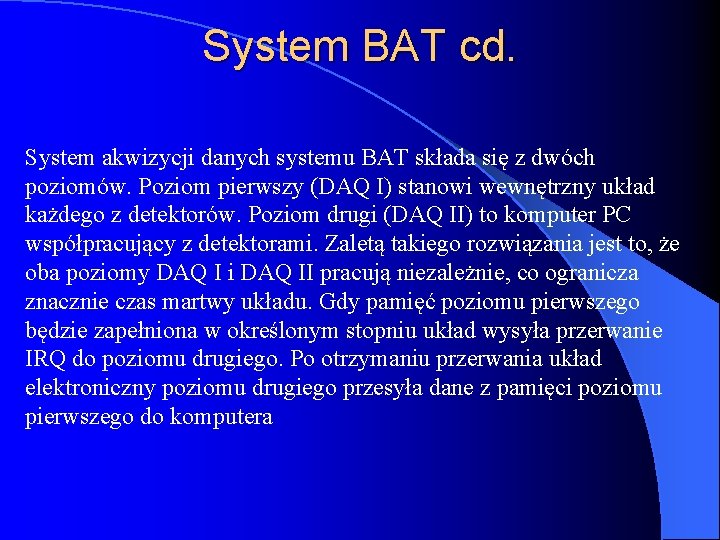 System BAT cd.

System akwizycji danych systemu BAT składa się z dwóch poziomów. Poziom pierwszy (DAQ I) stanowi wewnętrzny układ każdego z detektorów. Poziom drugi (DAQ II) to komputer PC współpracujący z detektorami. Zaletą takiego rozwiązania jest to, że oba poziomy DAQ I i DAQ II pracują niezależnie, co ogranicza znacznie czas martwy układu. Gdy pamięć poziomu pierwszego będzie zapełniona w określonym stopniu układ wysyła przerwanie IRQ do poziomu drugiego. Po otrzymaniu przerwania układ elektroniczny poziomu drugiego przesyła dane z pamięci poziomu pierwszego do komputera